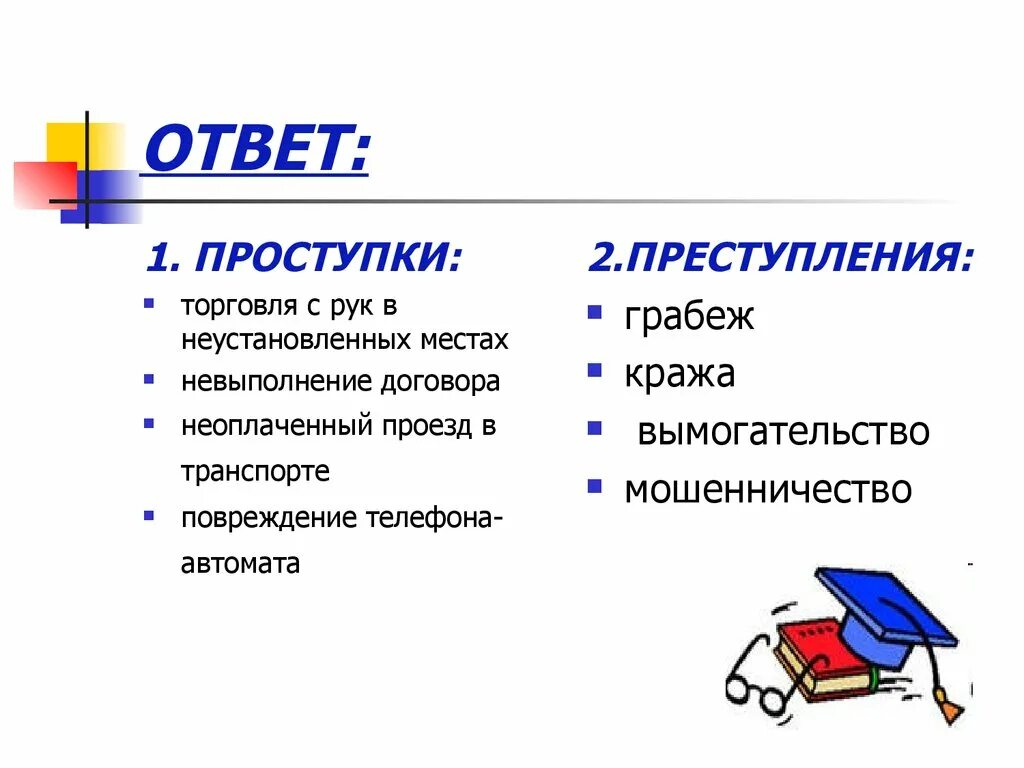 ОТВЕТ:

1. ПРОСТУПКИ:

- торговля с рук в неустановленных местах
- невыполнение договора
- неоплаченный проезд в транспорте
- повреждение телефона-автомата

2.ПРЕСТУПЛЕНИЯ:

- грабеж
- кража
- вымогательство
- мошенничество